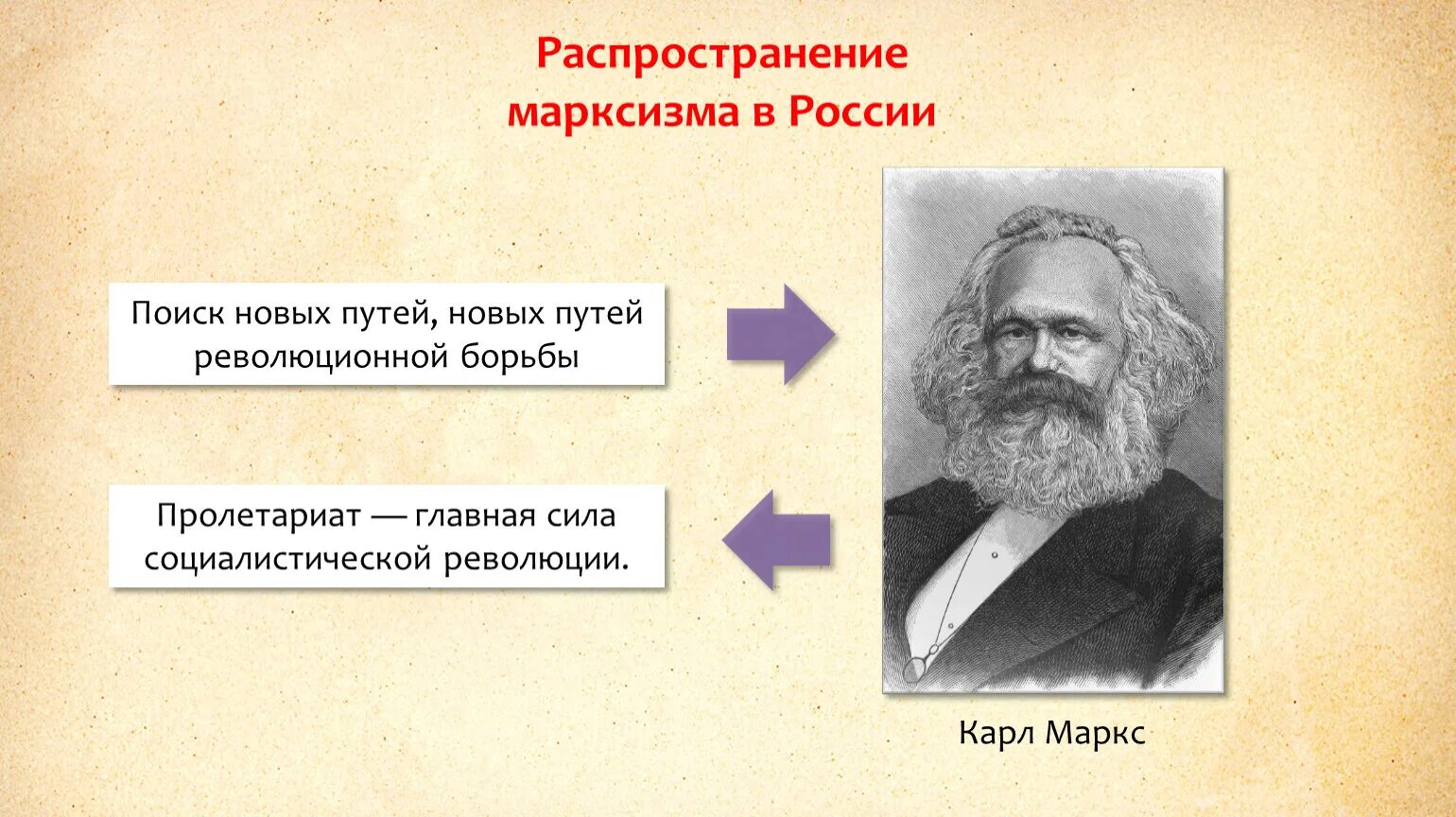 Распространение марксизма в России

Поиск новых путей, новых путей революционной борьбы

Пролетариат — главная сила социалистической революции.

Карл Маркс